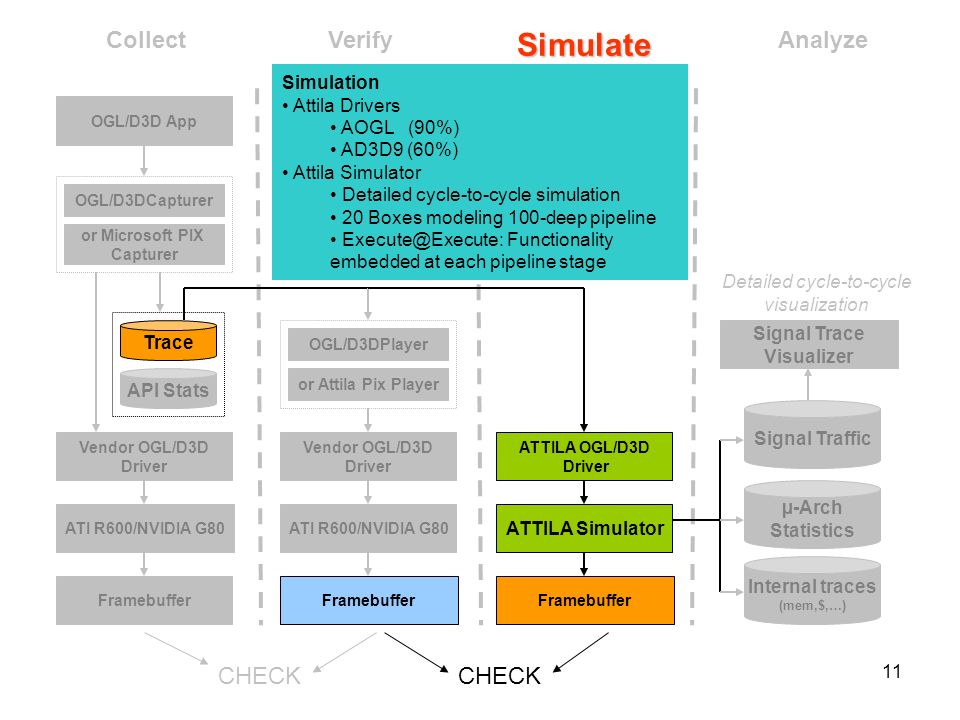 Collect

Verify

Simulate

Analyze

Simulation
• Attila Drivers
• AOGL (90%)
• AD3D9 (60%)
• Attila Simulator
• Detailed cycle-to-cycle simulation
• 20 Boxes modeling 100-deep pipeline
• Execute@Execute: Functionality embedded at each pipeline stage

OGL/D3D App

OGL/D3DCapturer

or Microsoft PIX Capturer

Trace

API Stats

Vendor OGL/D3D Driver

ATI R600/NVIDIA G80

Framebuffer

OGL/D3DPlayer

or Attila Pix Player

Vendor OGL/D3D Driver

ATI R600/NVIDIA G80

Framebuffer

ATTILA OGL/D3D Driver

ATTILA Simulator

Framebuffer

Detailed cycle-to-cycle visualization

Signal Trace Visualizer

Signal Traffic

µ-Arch Statistics

Internal traces (mem,$,…)

CHECK

CHECK

11